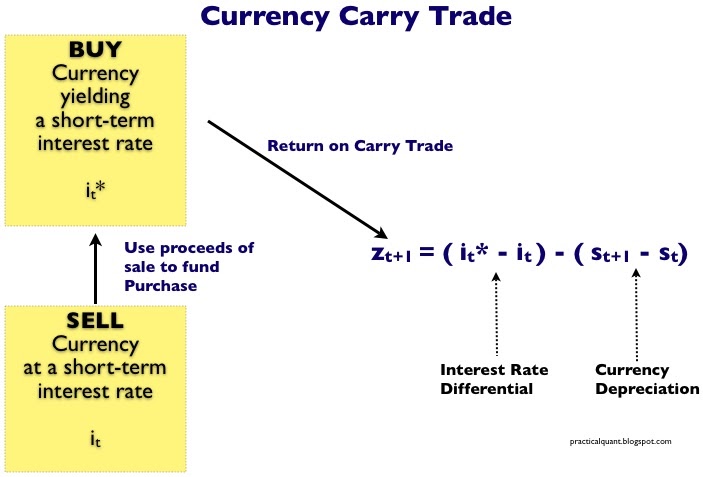 Currency Carry Trade

BUY
Currency yielding a short-term interest rate

$i_t^*$

Return on Carry Trade

Use proceeds of sale to fund Purchase

$z_{t+1} = ( i_t^* - i_t ) - ( s_{t+1} - s_t )$

SELL
Currency at a short-term interest rate

$i_t$

Interest Rate Differential

Currency Depreciation

practicalquant.blogspot.com